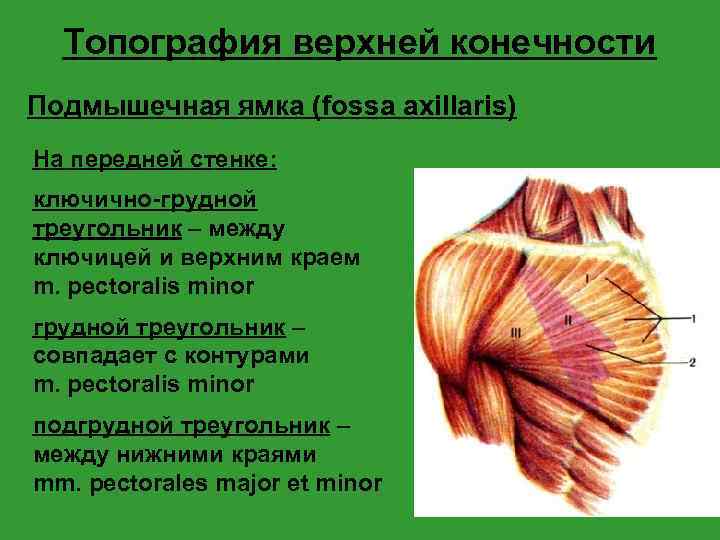 Топография верхней конечности

Подмышечная ямка (fossa axillaris)

На передней стенке:

ключично-грудной треугольник – между ключицей и верхним краем m. pectoralis minor

грудной треугольник – совпадает с контурами m. pectoralis minor

подгрудной треугольник – между нижними краями mm. pectorales major et minor

I

II

III

1

2